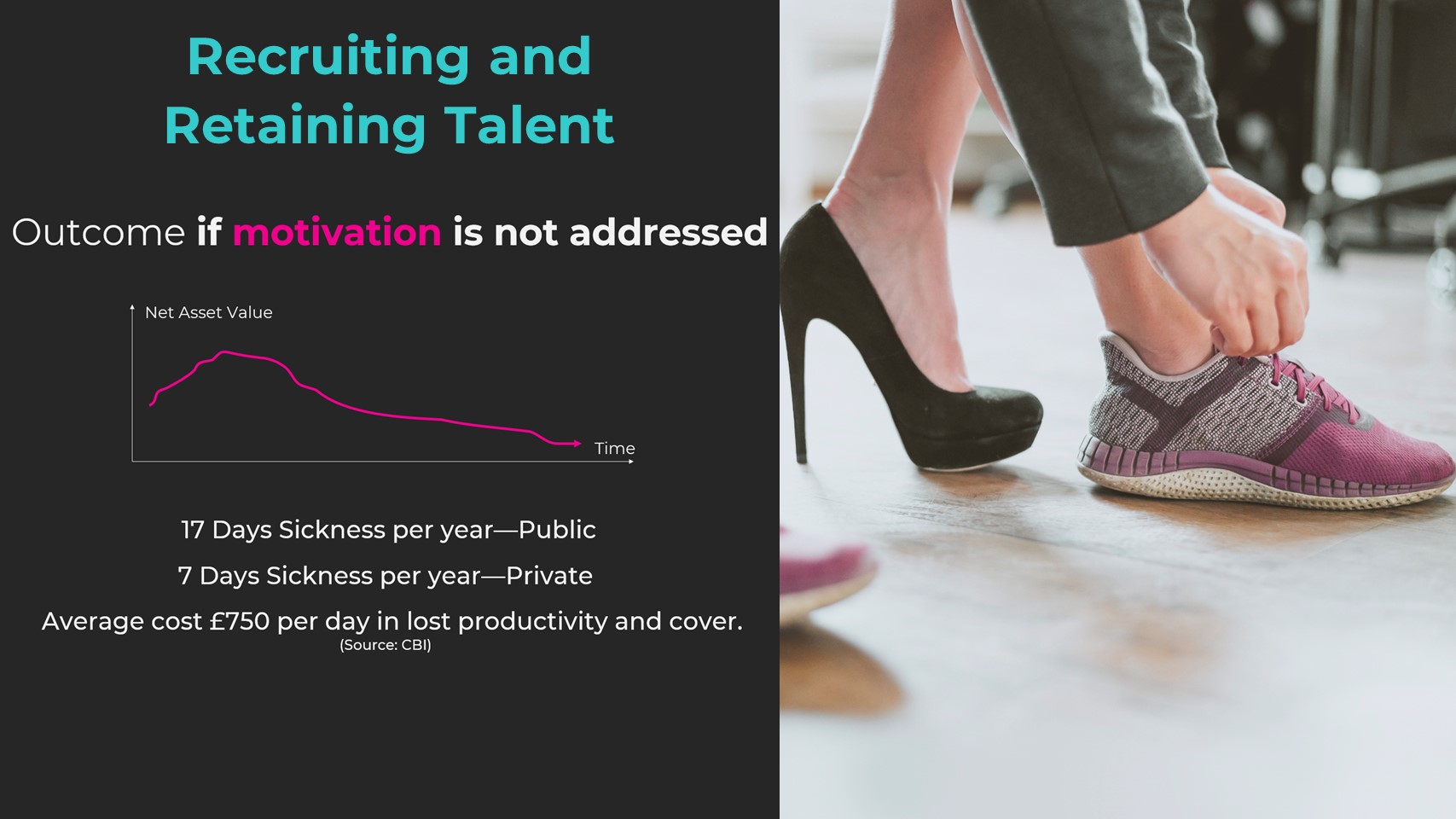 Recruiting and Retaining Talent

Outcome if motivation is not addressed

Net Asset Value

Time

17 Days Sickness per year—Public

7 Days Sickness per year—Private

Average cost £750 per day in lost productivity and cover.
(Source: CBI)